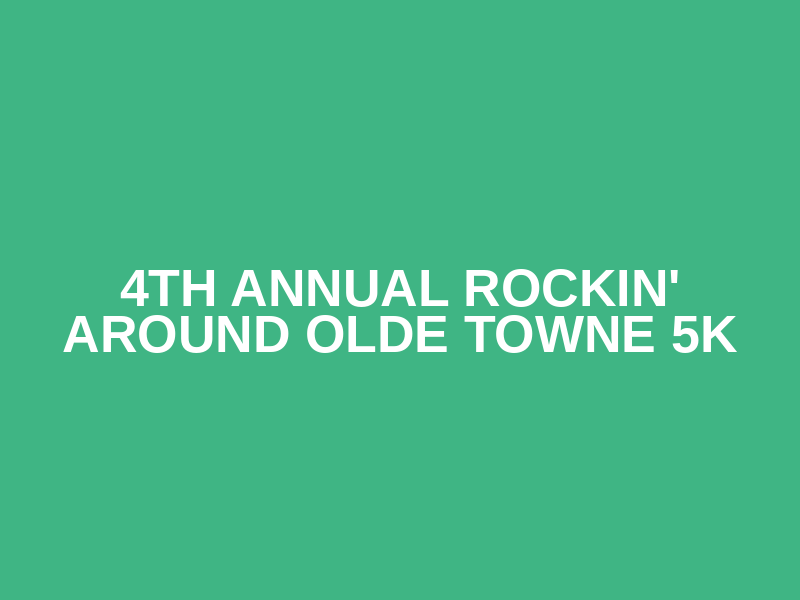 4TH ANNUAL ROCKIN' AROUND OLDE TOWNE 5K